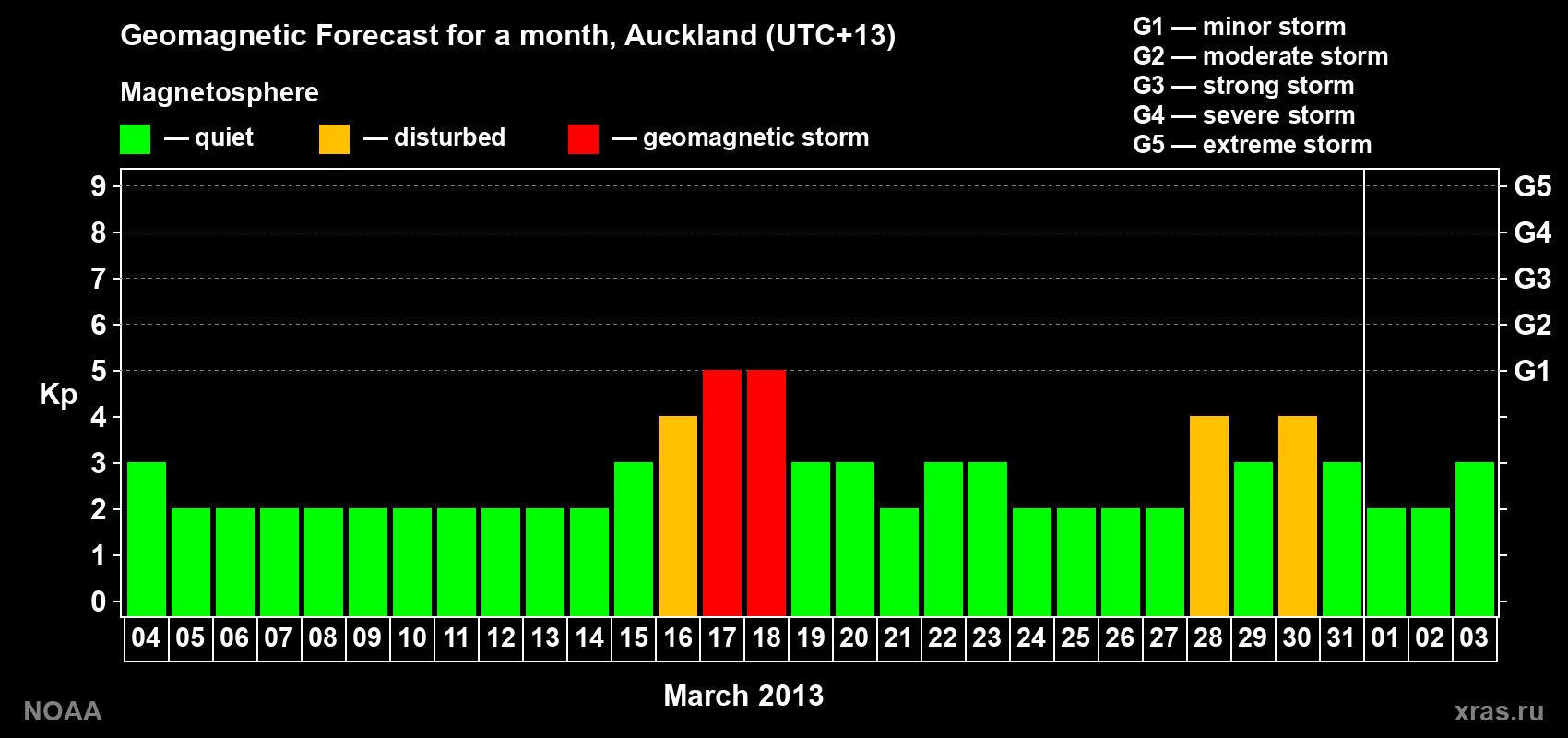 Geomagnetic Forecast for a month, Auckland (UTC+13)

Magnetosphere

— quiet — disturbed — geomagnetic storm

G1 — minor storm
G2 — moderate storm
G3 — strong storm
G4 — severe storm
G5 — extreme storm

Kp

9 8 7 6 5 4 3 2 1 0

G5 G4 G3 G2 G1

04 05 06 07 08 09 10 11 12 13 14 15 16 17 18 19 20 21 22 23 24 25 26 27 28 29 30 31 01 02 03

March 2013

NOAA

xras.ru